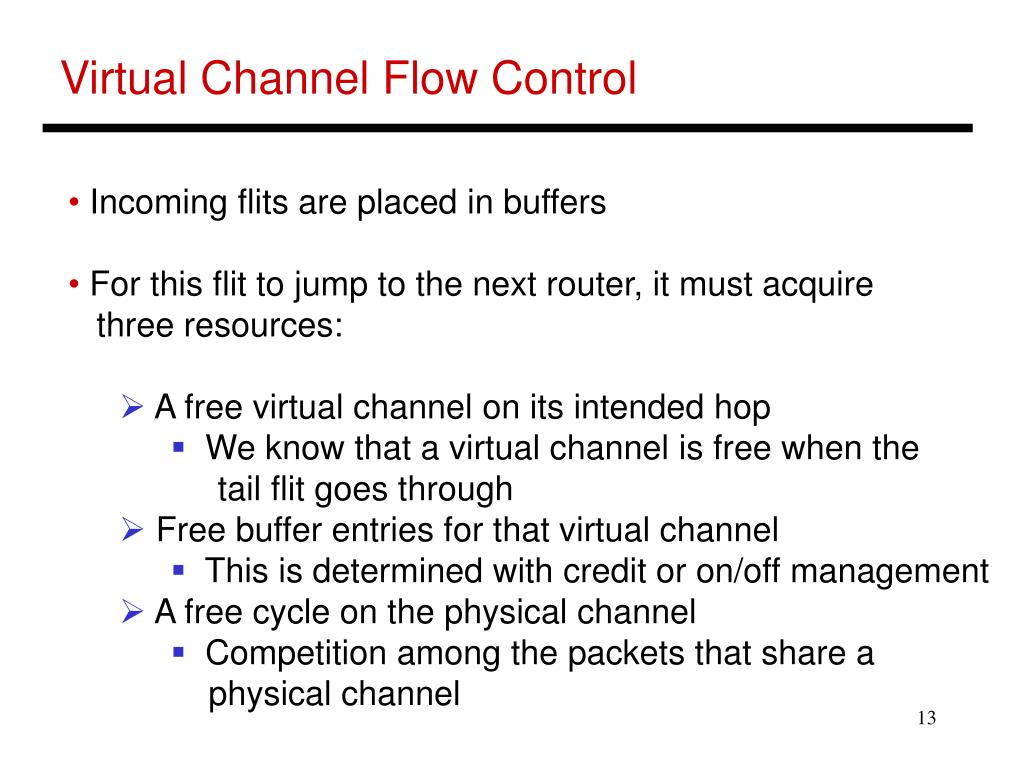 Virtual Channel Flow Control

• Incoming flits are placed in buffers

• For this flit to jump to the next router, it must acquire three resources:

➢ A free virtual channel on its intended hop
▪ We know that a virtual channel is free when the tail flit goes through
➢ Free buffer entries for that virtual channel
▪ This is determined with credit or on/off management
➢ A free cycle on the physical channel
▪ Competition among the packets that share a physical channel

13